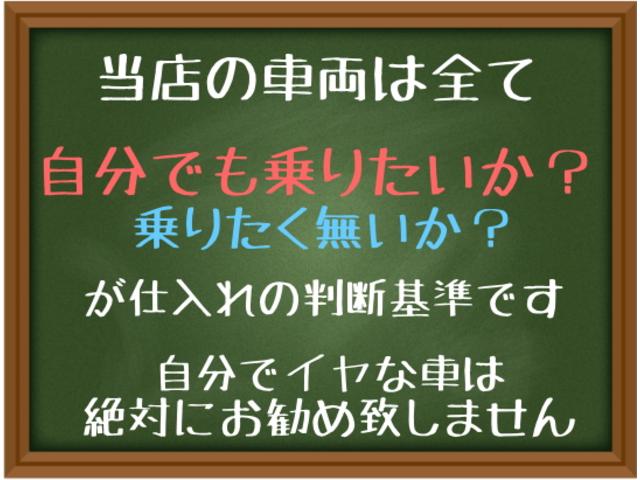 当店の車両は全て

自分でも乗りたいか？
乗りたく無いか？

が仕入れの判断基準です

自分でイヤな車は
絶対にお勧め致しません